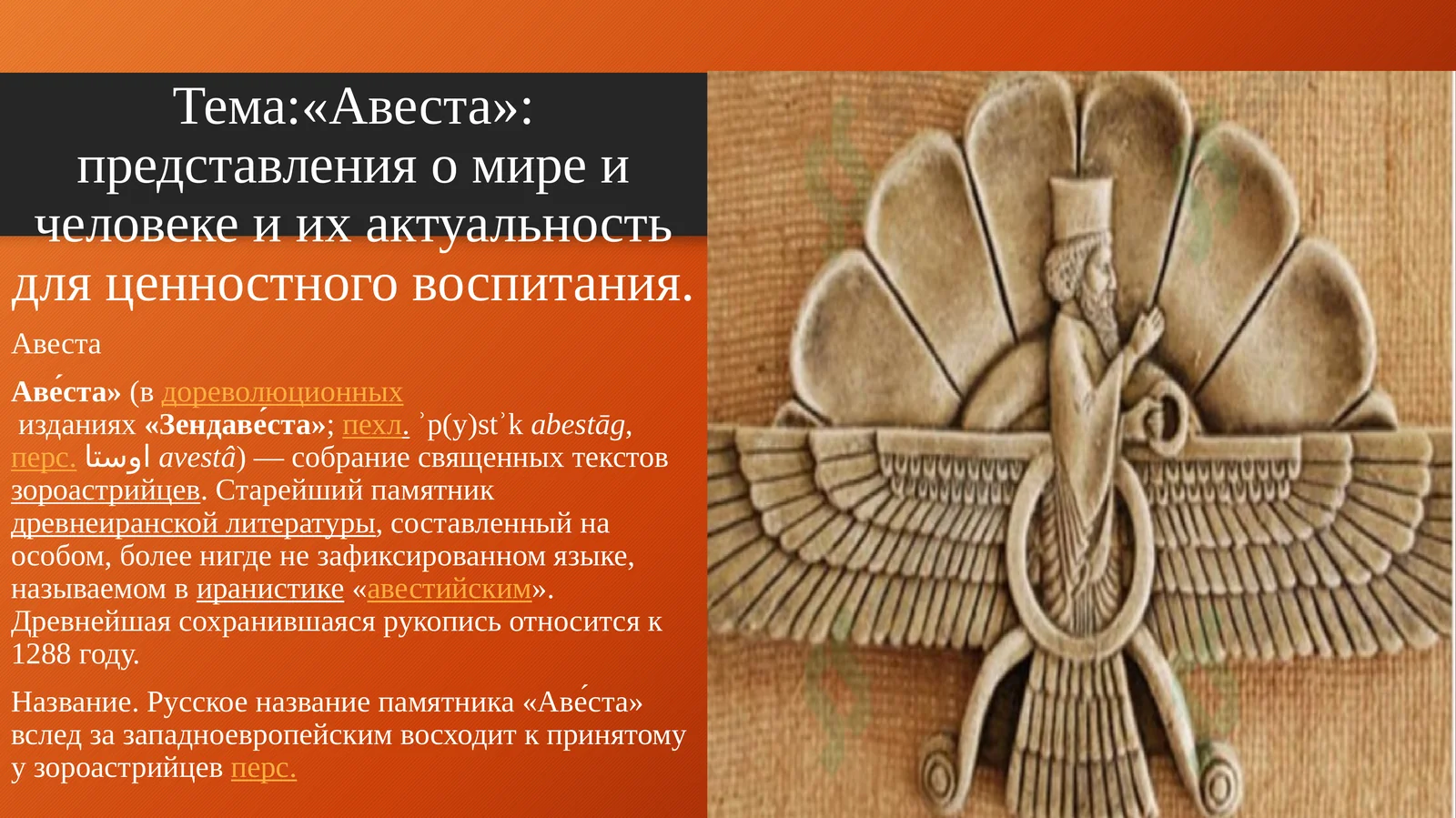 Тема:«Авеста»: представления о мире и человеке и их актуальность для ценностного воспитания.

Авеста

Аве́ста» (в дореволюционных изданиях «Зендаве́ста»; пехл. ʾp(y)stʾk abestāg, перс. اوستا avestâ) — собрание священных текстов зороастрийцев. Старейший памятник древнеиранской литературы, составленный на особом, более нигде не зафиксированном языке, называемом в иранистике «авестийским». Древнейшая сохранившаяся рукопись относится к 1288 году.

Название. Русское название памятника «Аве́ста» вслед за западноевропейским восходит к принятому у зороастрийцев перс.